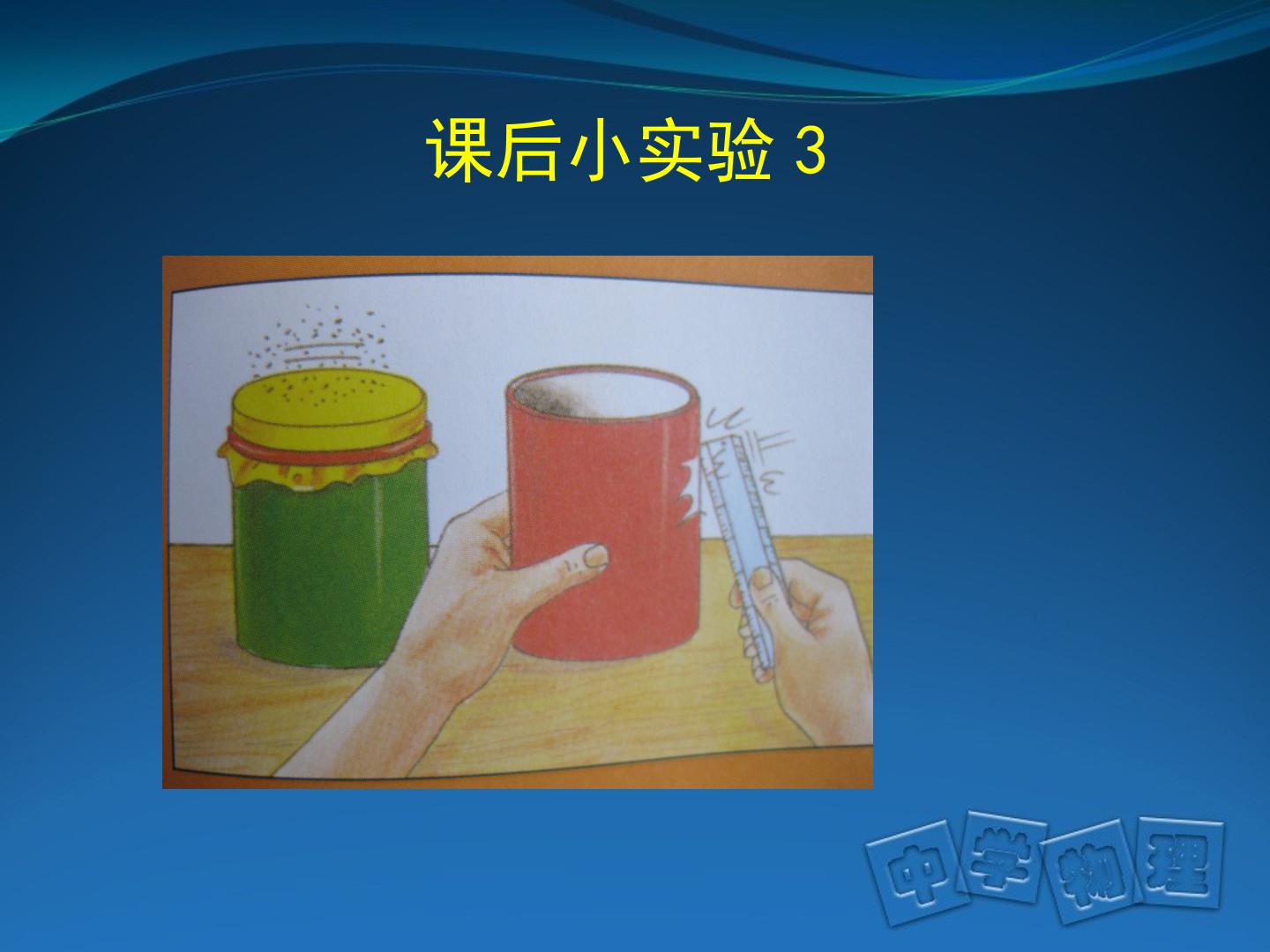 课后小实验3

中学物理